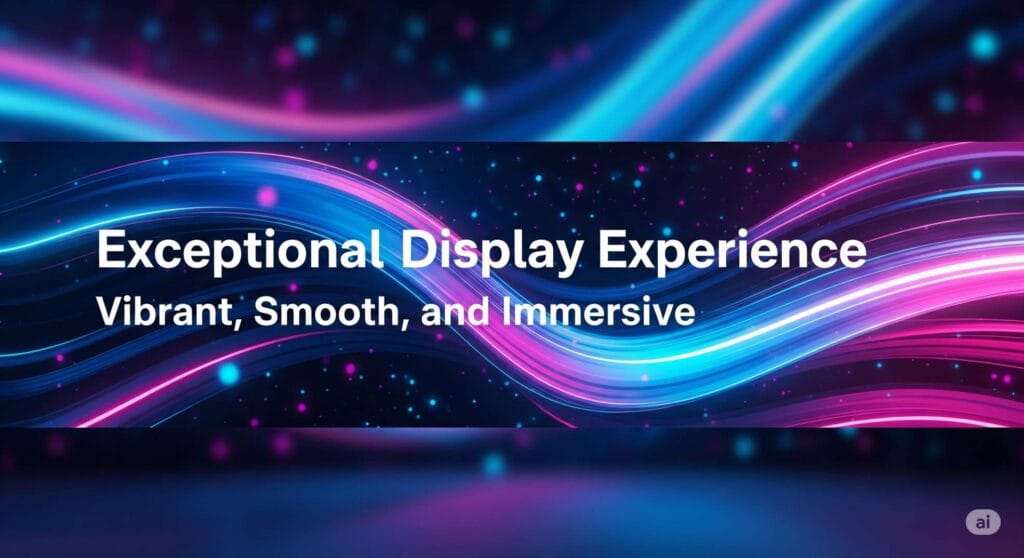 Exceptional Display Experience
Vibrant, Smooth, and Immersive

ai